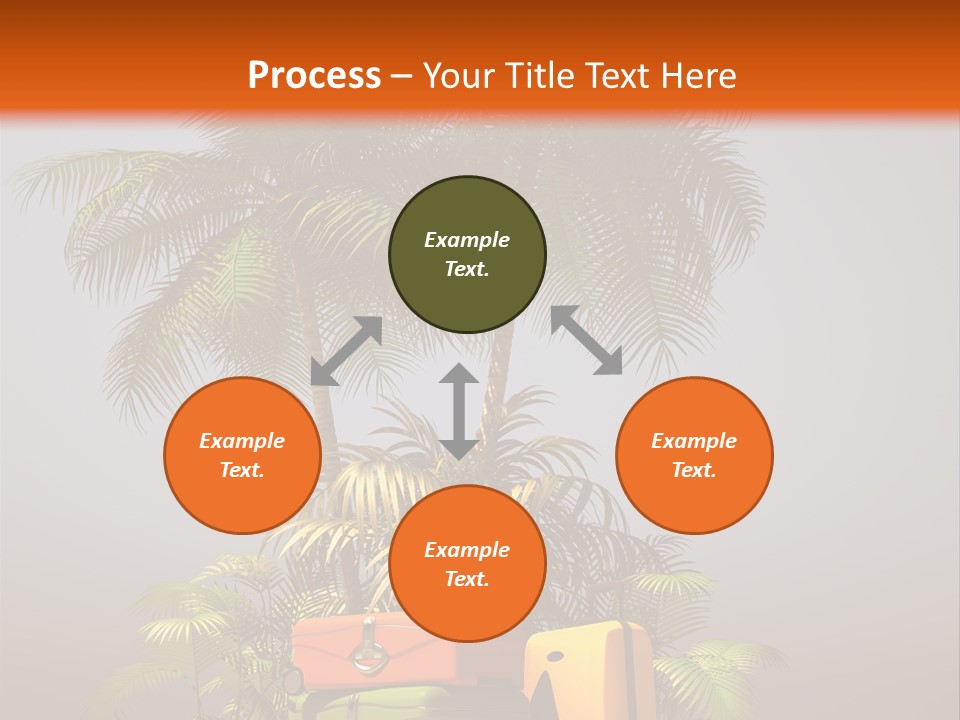 Process – Your Title Text Here

Example Text.

Example Text.

Example Text.

Example Text.